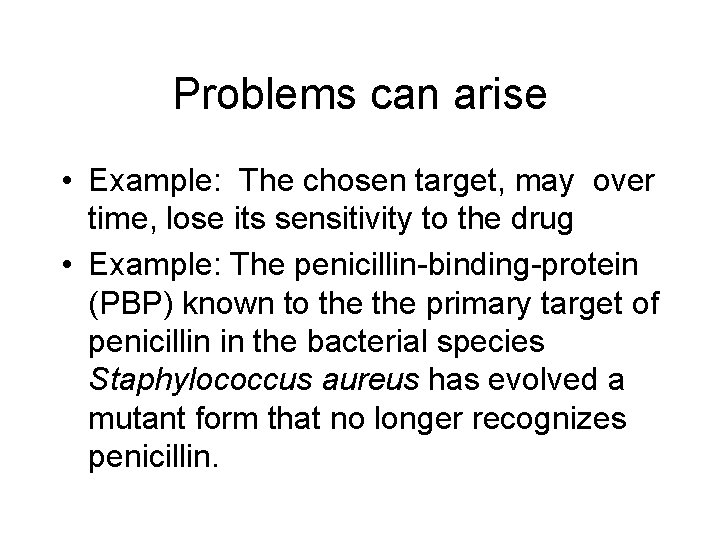 Problems can arise

• Example: The chosen target, may over time, lose its sensitivity to the drug
• Example: The penicillin-binding-protein (PBP) known to the the primary target of penicillin in the bacterial species Staphylococcus aureus has evolved a mutant form that no longer recognizes penicillin.